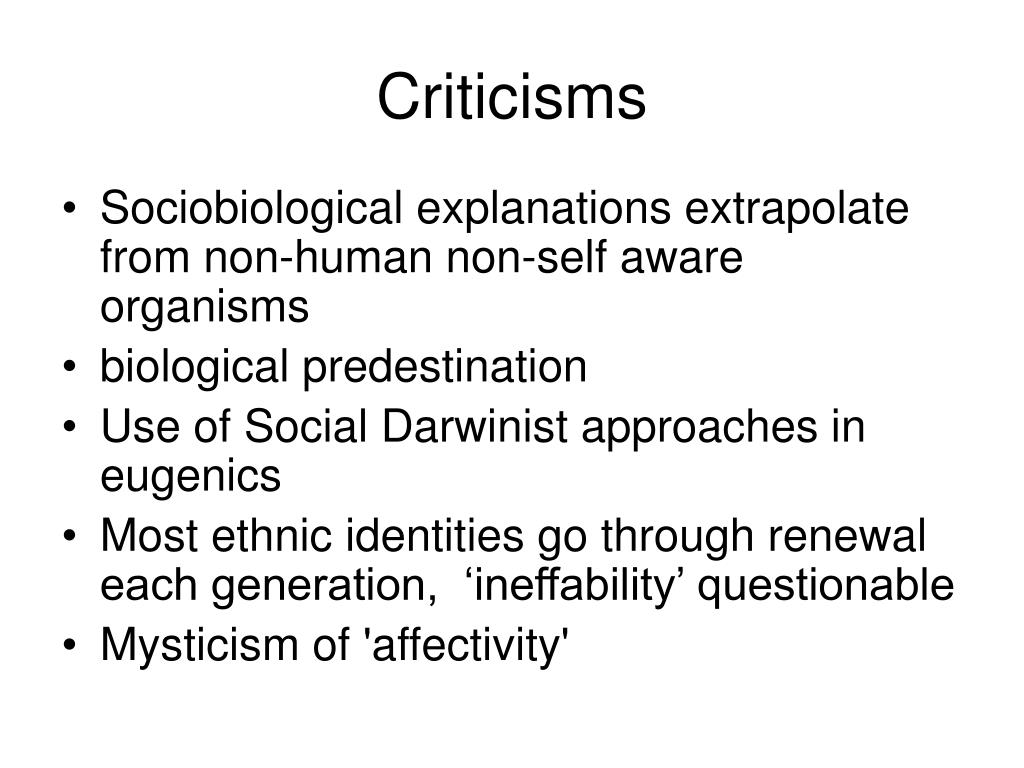 Criticisms

• Sociobiological explanations extrapolate from non-human non-self aware organisms
• biological predestination
• Use of Social Darwinist approaches in eugenics
• Most ethnic identities go through renewal each generation, ‘ineffability’ questionable
• Mysticism of 'affectivity'